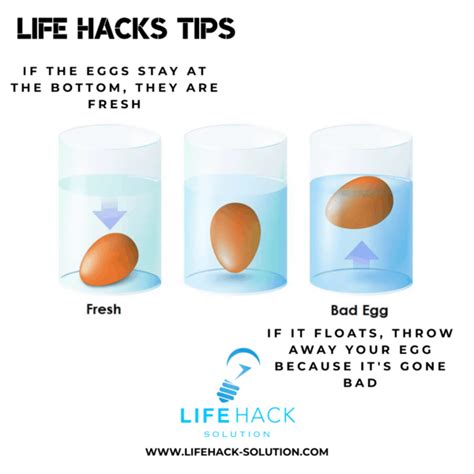 LIFE HACKS TIPS

IF THE EGGS STAY AT THE BOTTOM, THEY ARE FRESH

Fresh

Bad Egg

IF IT FLOATS, THROW AWAY YOUR EGG BECAUSE IT'S GONE BAD

LIFEHACK
SOLUTION

WWW.LIFEHACK-SOLUTION.COM